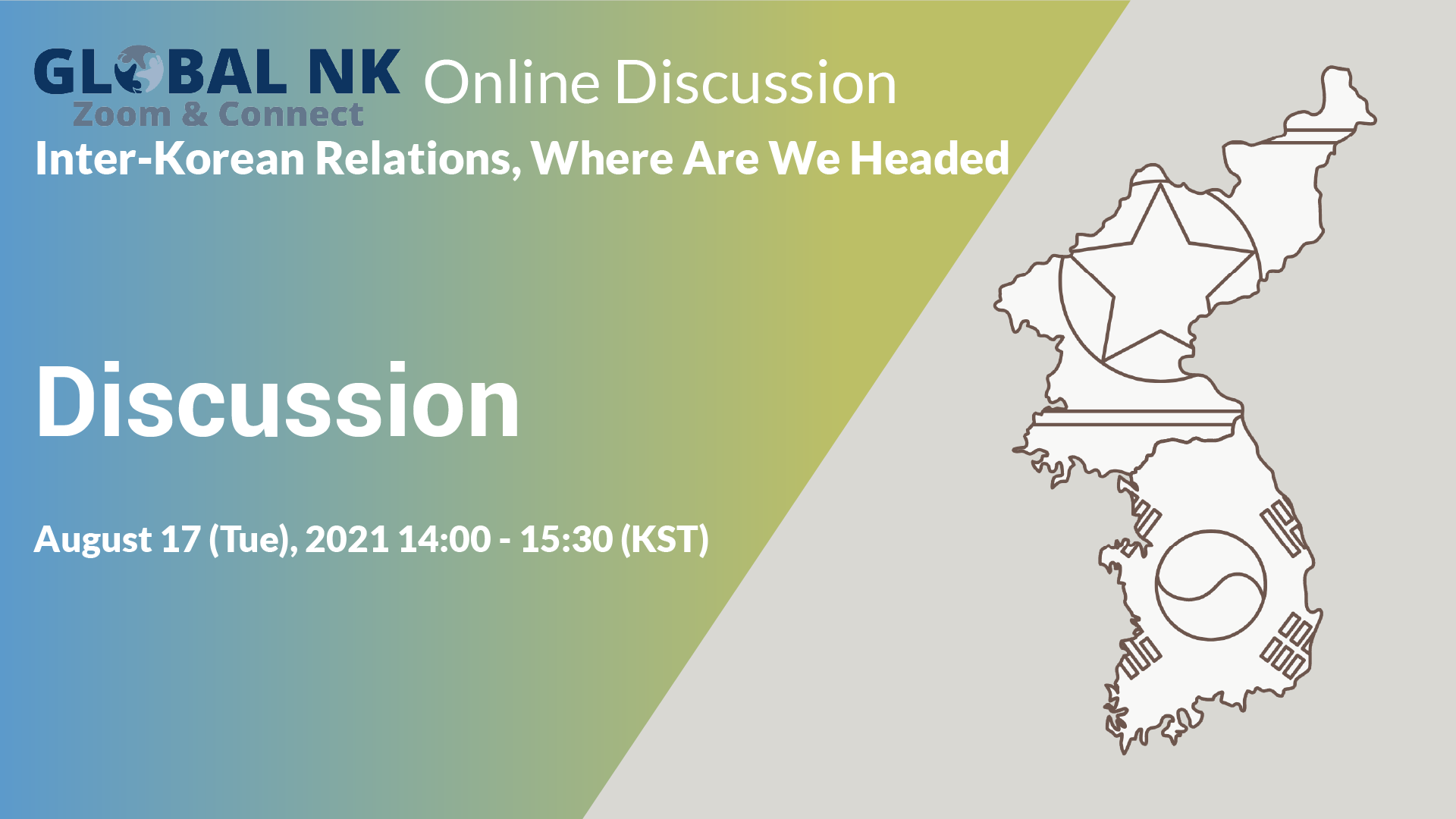 GLOBAL NK Online Discussion
Zoom & Connect
Inter-Korean Relations, Where Are We Headed

Discussion

August 17 (Tue), 2021 14:00 - 15:30 (KST)